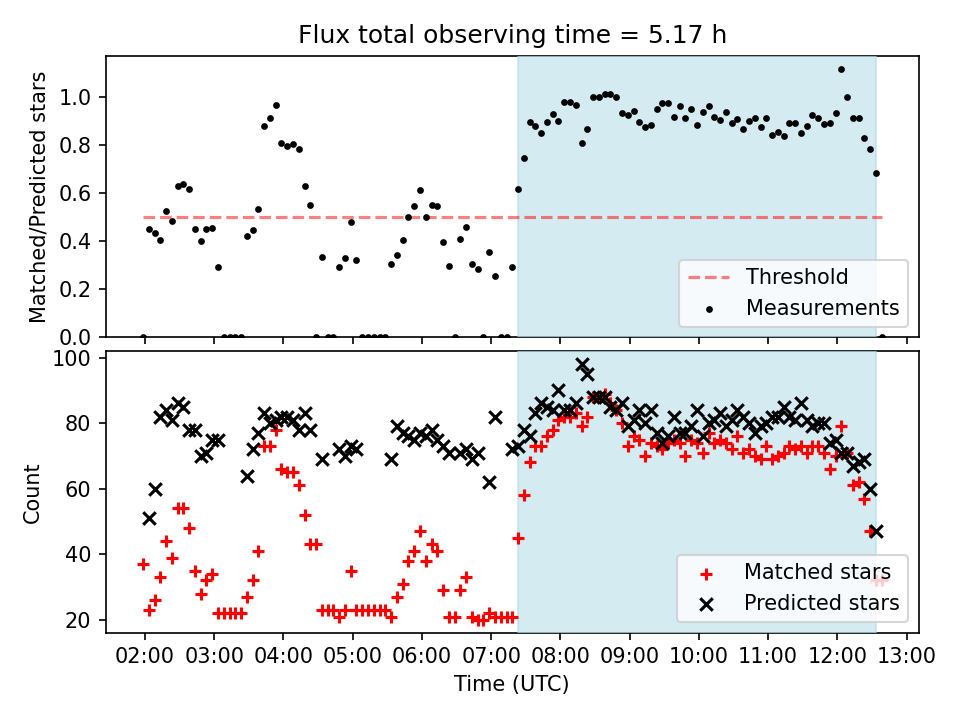 Flux total observing time = 5.17 h

Matched/Predicted stars

1.0
0.8
0.6
0.4
0.2
0.0

Threshold
Measurements

Count

100
80
60
40
20

Matched stars
Predicted stars

02:00 03:00 04:00 05:00 06:00 07:00 08:00 09:00 10:00 11:00 12:00 13:00

Time (UTC)